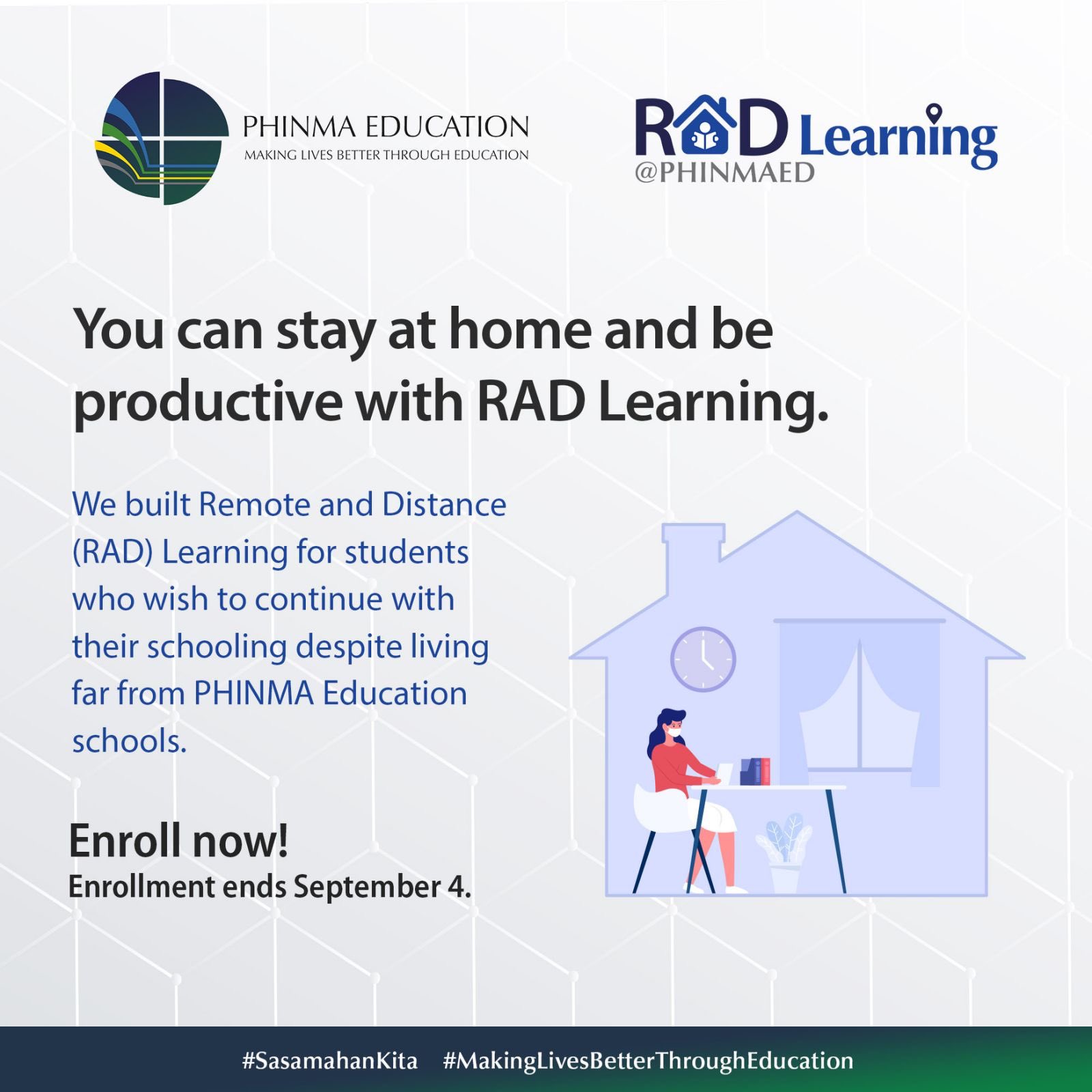 PHINMA EDUCATION
MAKING LIVES BETTER THROUGH EDUCATION

RAD Learning
@PHINMAED

You can stay at home and be productive with RAD Learning.

We built Remote and Distance (RAD) Learning for students who wish to continue with their schooling despite living far from PHINMA Education schools.

Enroll now!
Enrollment ends September 4.

#SasamahanKita #MakingLivesBetterThroughEducation